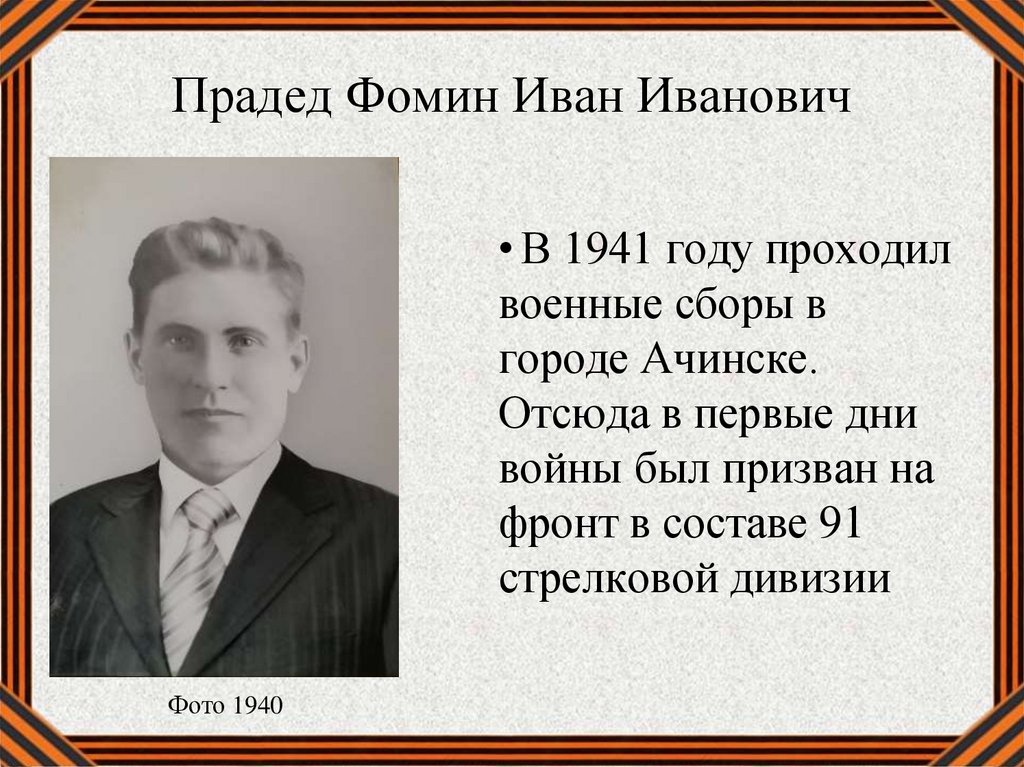 Прадед Фомин Иван Иванович

• В 1941 году проходил военные сборы в городе Ачинске. Отсюда в первые дни войны был призван на фронт в составе 91 стрелковой дивизии

Фото 1940